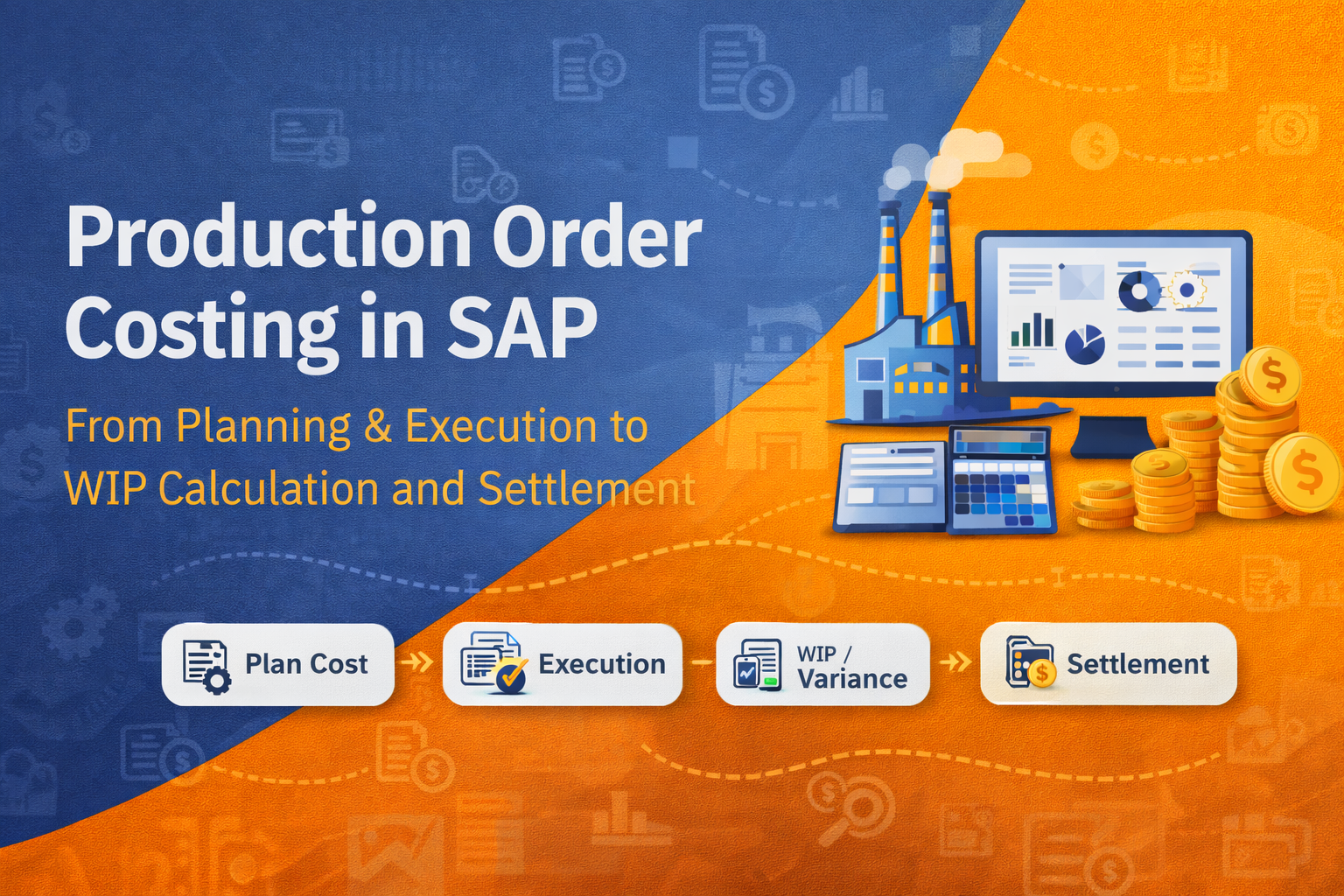 Production Order Costing in SAP

From Planning & Execution to WIP Calculation and Settlement

Plan Cost

Execution

WIP / Variance

Settlement